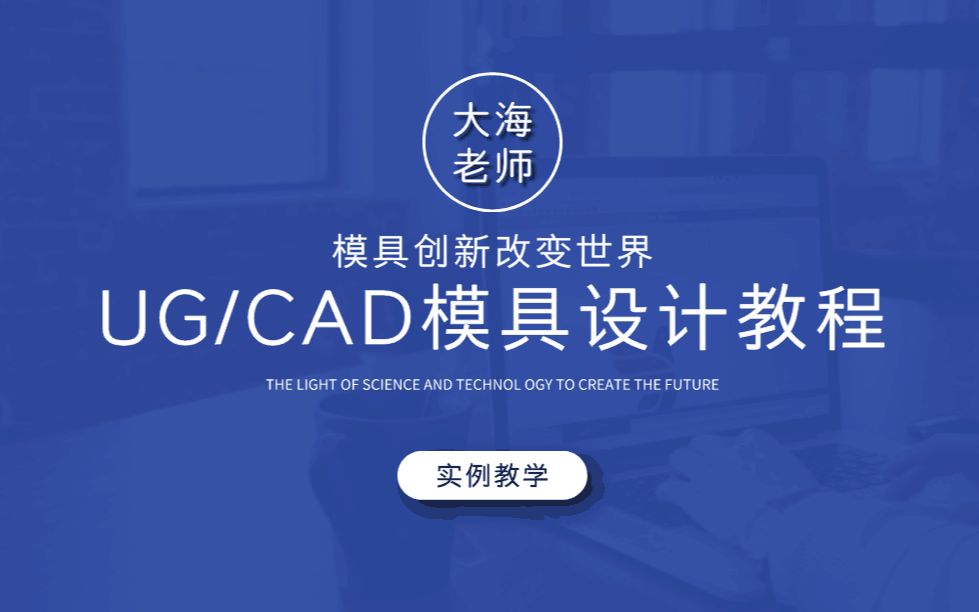 大海
老师

模具创新改变世界

UG/CAD模具设计教程

THE LIGHT OF SCIENCE AND TECHNOL OGY TO CREATE THE FUTURE

实例教学